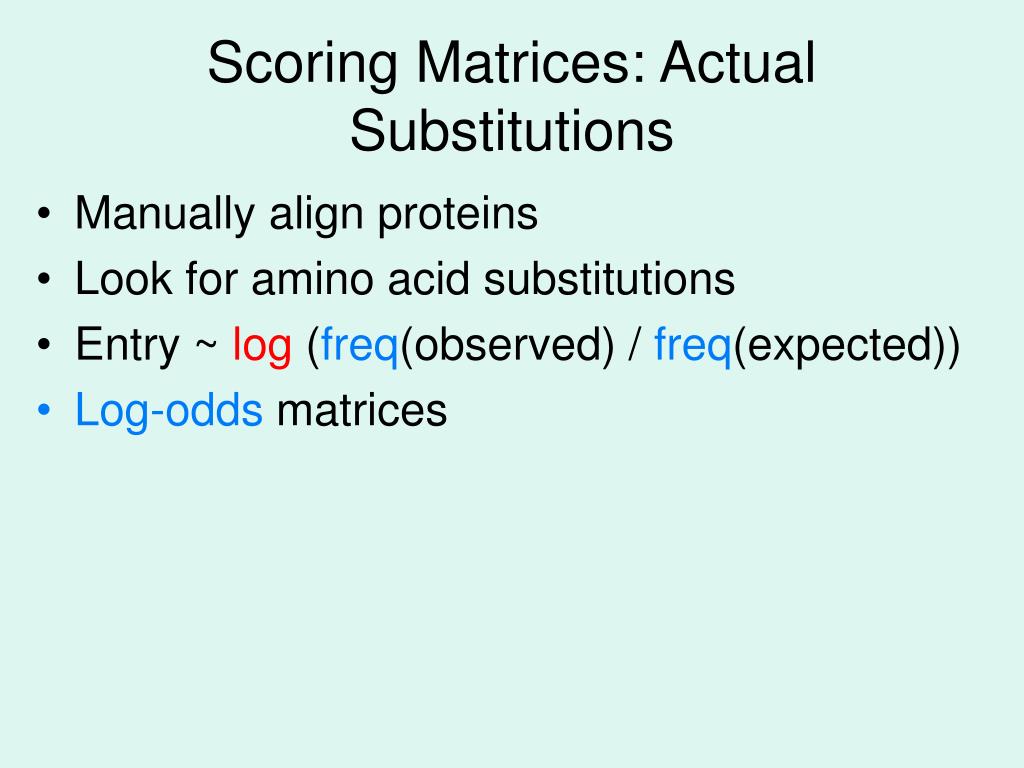 Scoring Matrices: Actual Substitutions

• Manually align proteins
• Look for amino acid substitutions
• Entry ~ log (freq(observed) / freq(expected))
• Log-odds matrices